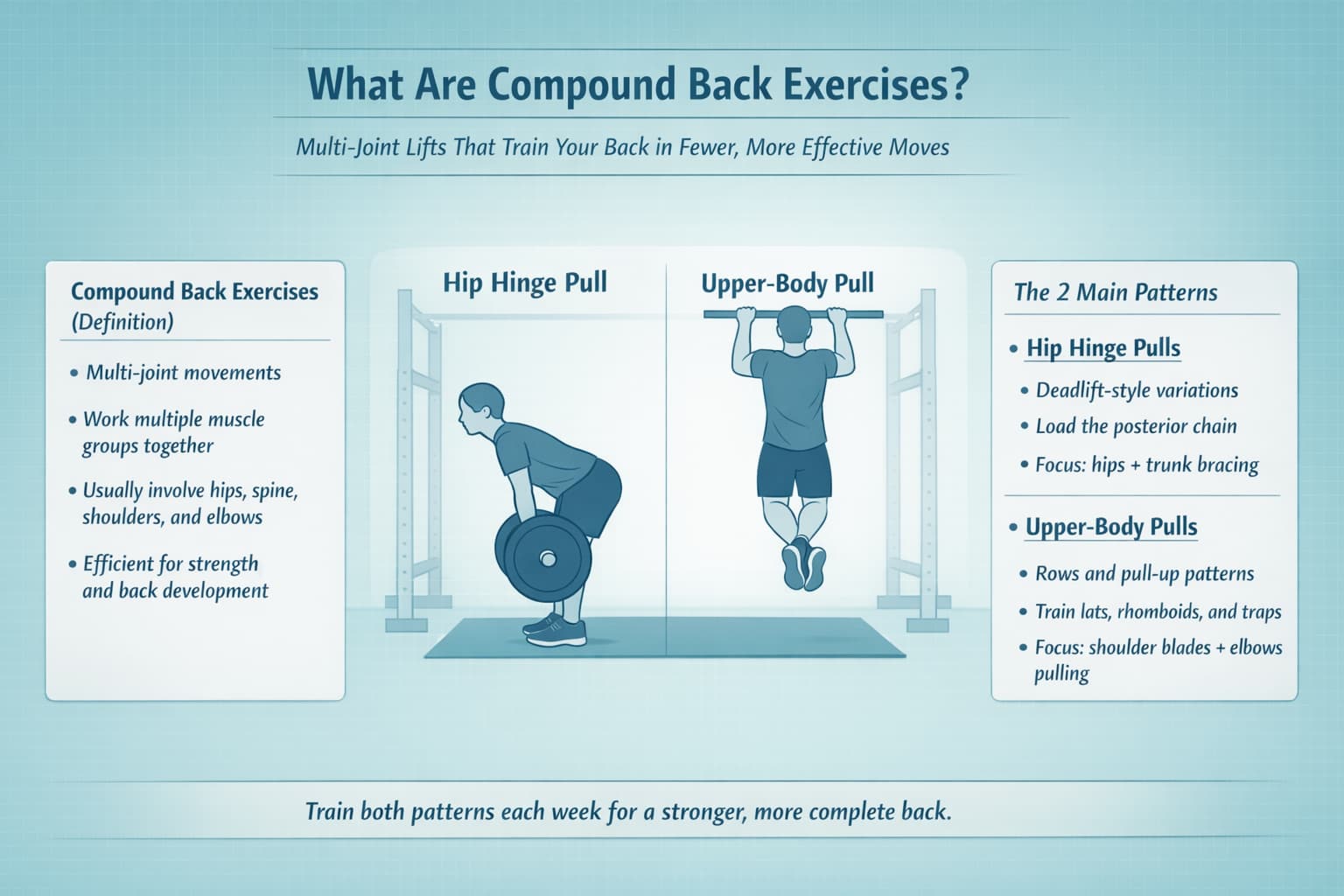 What Are Compound Back Exercises?

Multi-Joint Lifts That Train Your Back in Fewer, More Effective Moves

Compound Back Exercises (Definition)

• Multi-joint movements
• Work multiple muscle groups together
• Usually involve hips, spine, shoulders, and elbows
• Efficient for strength and back development

Hip Hinge Pull

Upper-Body Pull

The 2 Main Patterns

• Hip Hinge Pulls
• Deadlift-style variations
• Load the posterior chain
• Focus: hips + trunk bracing

• Upper-Body Pulls
• Rows and pull-up patterns
• Train lats, rhomboids, and traps
• Focus: shoulder blades + elbows pulling

Train both patterns each week for a stronger, more complete back.